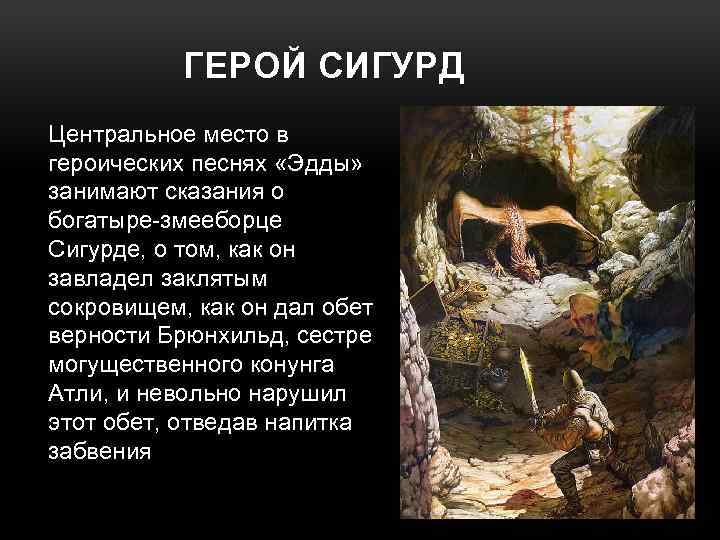 ГЕРОЙ СИГУРД

Центральное место в героических песнях «Эдды» занимают сказания о богатыре-змееборце Сигурде, о том, как он завладел заклятым сокровищем, как он дал обет верности Брюнхильд, сестре могущественного конунга Атли, и невольно нарушил этот обет, отведав напитка забвения